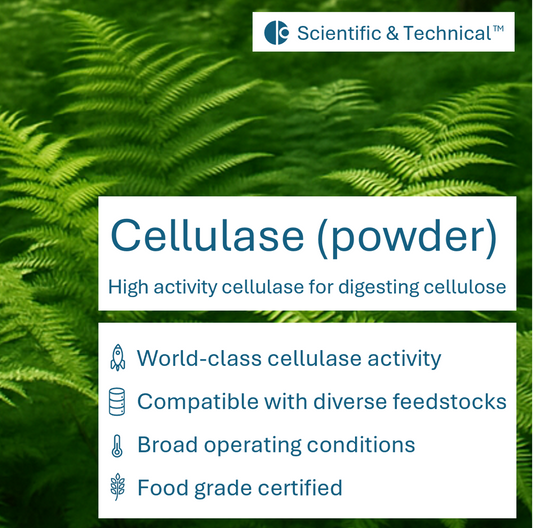 Scientific & Technical™

Cellulase (powder)

High activity cellulase for digesting cellulose

World-class cellulase activity
Compatible with diverse feedstocks
Broad operating conditions
Food grade certified